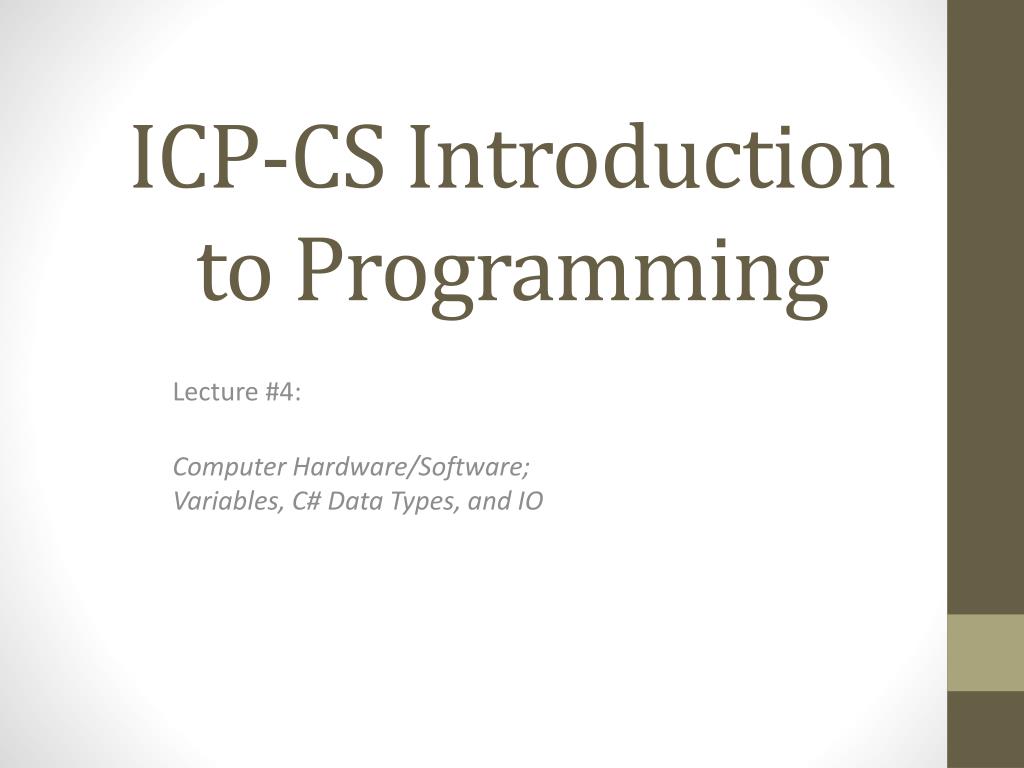 ICP-CS Introduction to Programming

Lecture #4:

Computer Hardware/Software;
Variables, C# Data Types, and IO